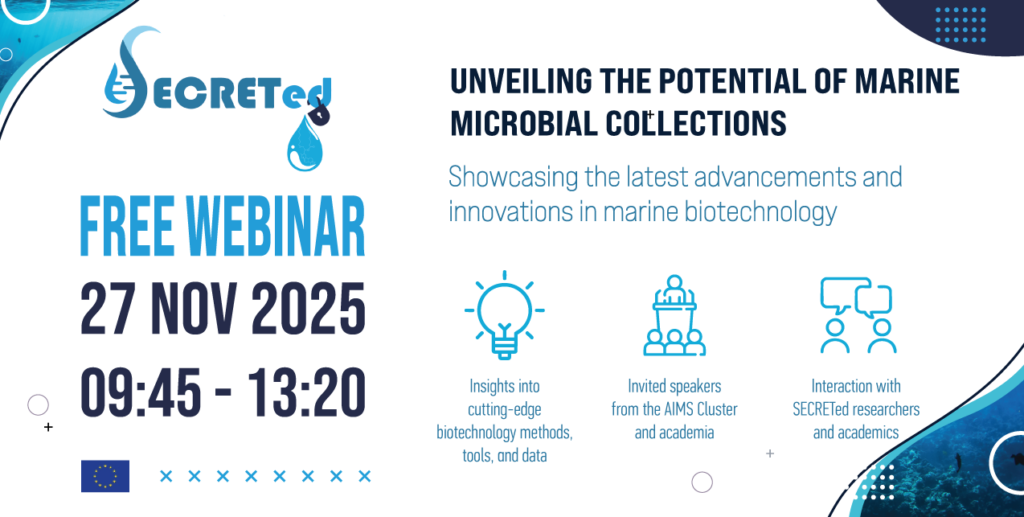 SECRETed

FREE WEBINAR

27 NOV 2025

09:45 - 13:20

UNVEILING THE POTENTIAL OF MARINE MICROBIAL COLLECTIONS

Showcasing the latest advancements and innovations in marine biotechnology

Insights into cutting-edge biotechnology methods, tools, and data

Invited speakers from the AIMS Cluster and academia

Interaction with SECRETed researchers and academics